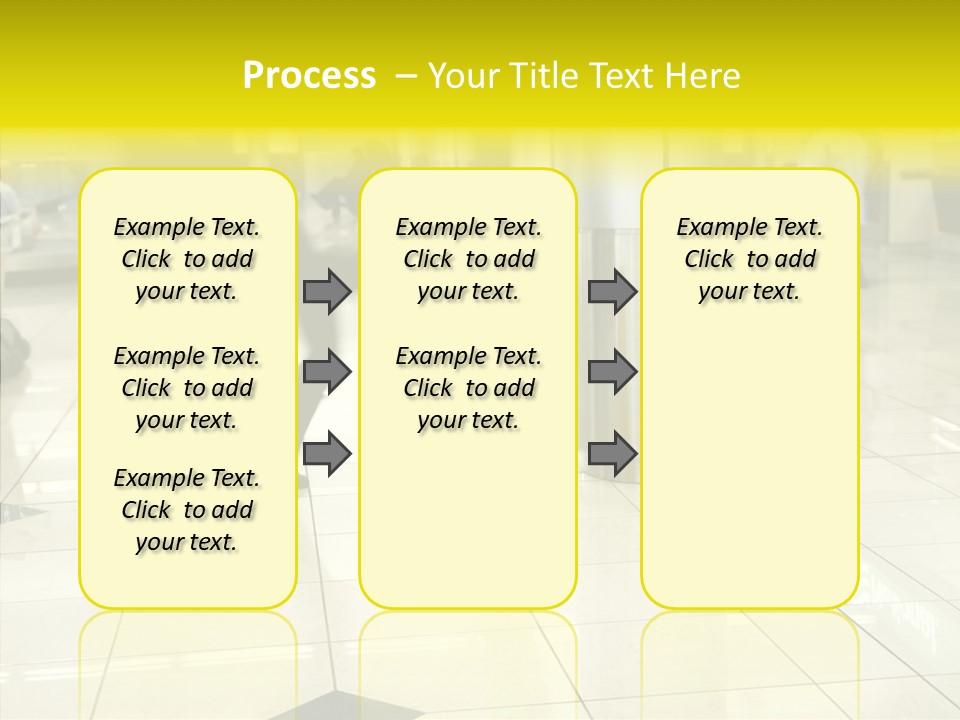 Process – Your Title Text Here

Example Text. Click to add your text.

Example Text. Click to add your text.

Example Text. Click to add your text.

Example Text. Click to add your text.

Example Text. Click to add your text.

Example Text. Click to add your text.